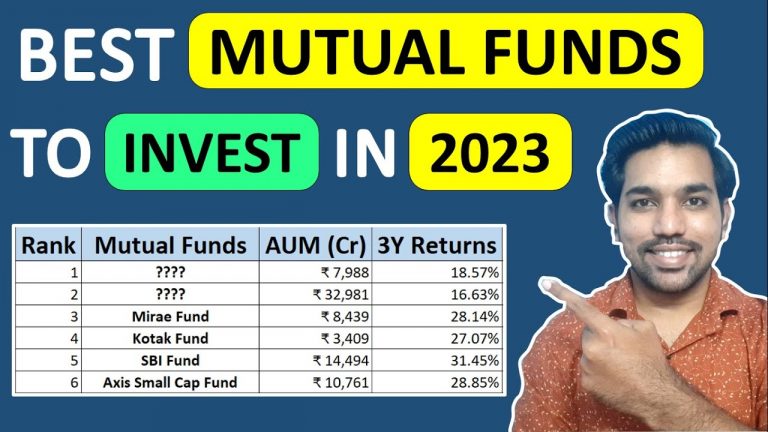 BEST MUTUAL FUNDS TO INVEST IN 2023

| Rank | Mutual Funds | AUM (Cr) | 3Y Returns |
|---|---|---|---|
| 1 | ???? | ₹ 7,988 | 18.57% |
| 2 | ???? | ₹ 32,981 | 16.63% |
| 3 | Mirae Fund | ₹ 8,439 | 28.14% |
| 4 | Kotak Fund | ₹ 3,409 | 27.07% |
| 5 | SBI Fund | ₹ 14,494 | 31.45% |
| 6 | Axis Small Cap Fund | ₹ 10,761 | 28.85% |